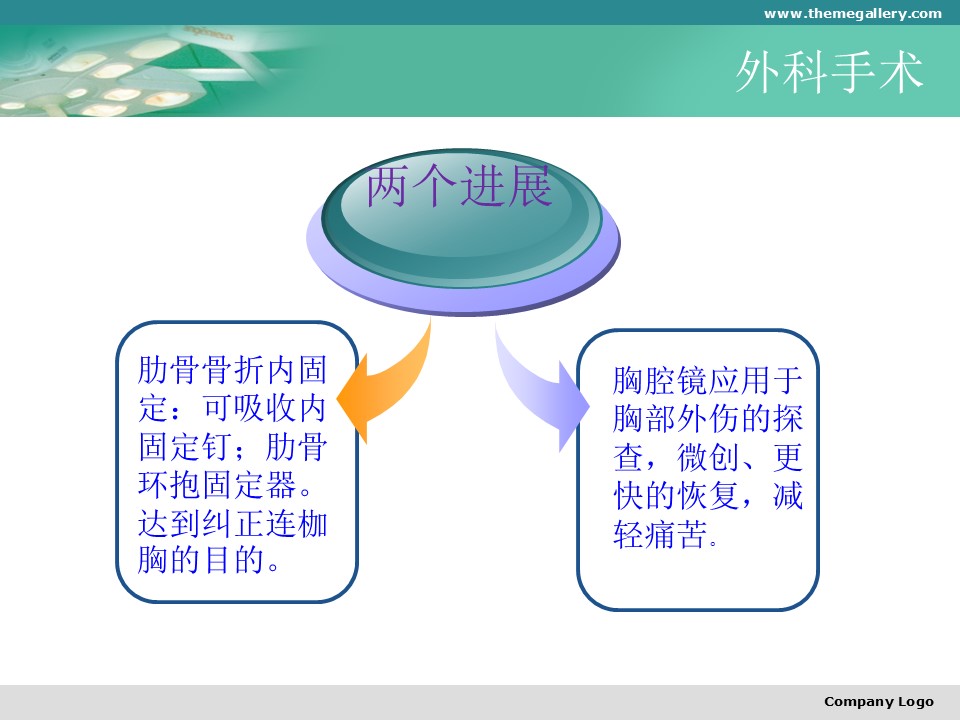 www.themegallery.com

外科手术

两个进展

肋骨骨折内固定：可吸收内固定钉；肋骨环抱固定器。达到纠正连枷胸的目的。

胸腔镜应用于胸部外伤的探查，微创、更快的恢复，减轻痛苦。

Company Logo